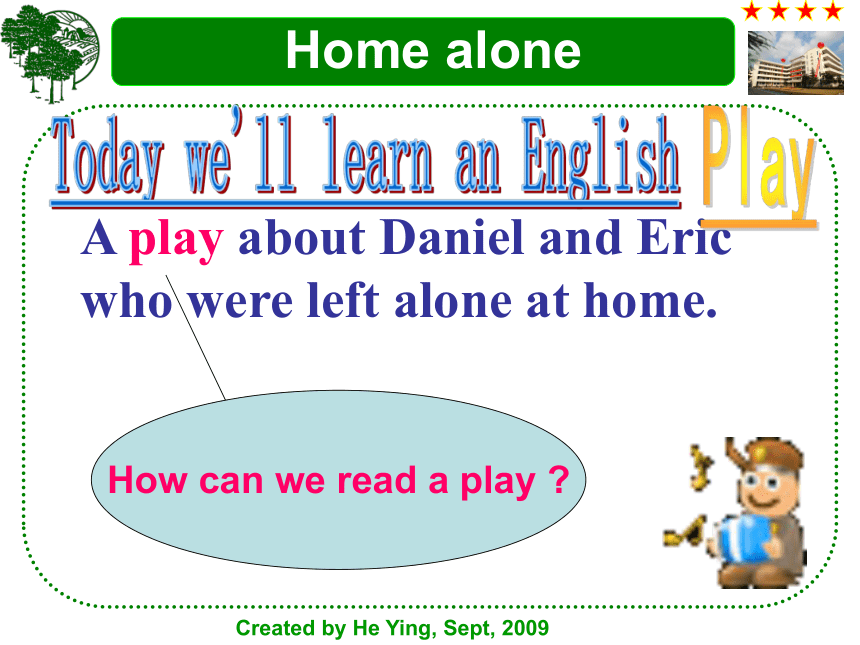 Home alone

Today we'll learn an English Play

A play about Daniel and Eric who were left alone at home.

How can we read a play ?

Created by He Ying, Sept, 2009